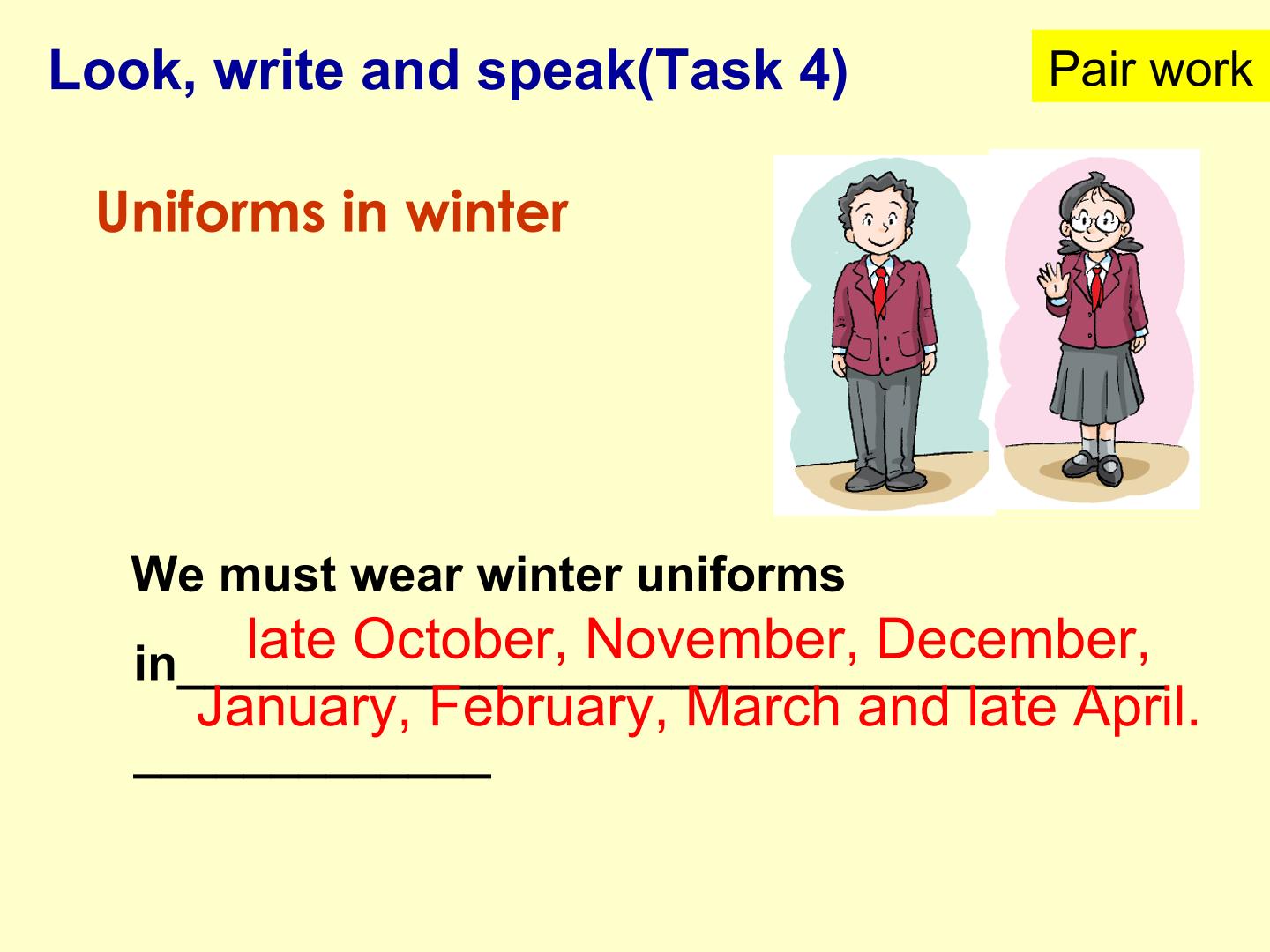 Look, write and speak(Task 4)

Pair work

Uniforms in winter

We must wear winter uniforms in late October, November, December, January, February, March and late April.